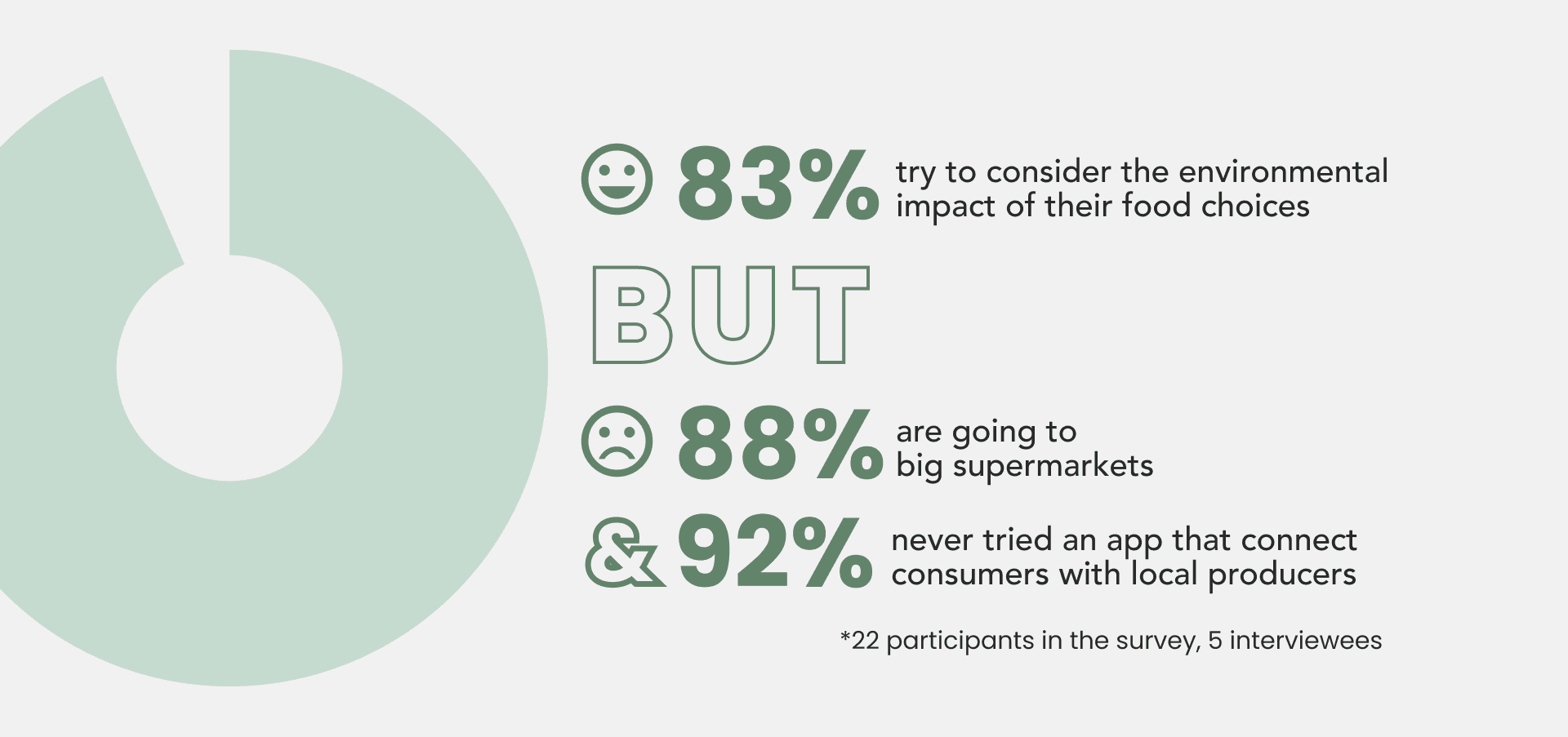 83% try to consider the environmental impact of their food choices

BUT

88% are going to big supermarkets

& 92% never tried an app that connect consumers with local producers

*22 participants in the survey, 5 interviewees